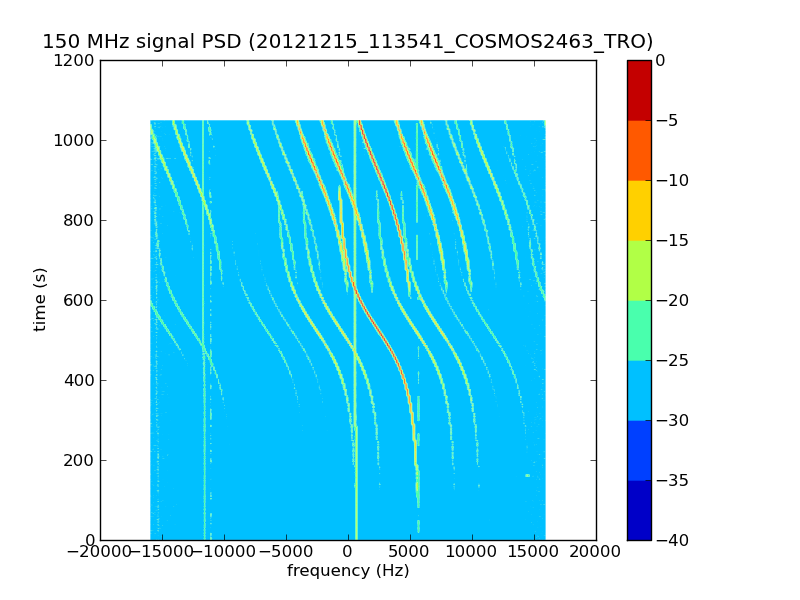 150 MHz signal PSD (20121215_113541_COSMOS2463_TRO)

1200
1000
800
600
400
200
0

time (s)

−20000 −15000 −10000 −5000 0 5000 10000 15000 20000

frequency (Hz)

0
−5
−10
−15
−20
−25
−30
−35
−40